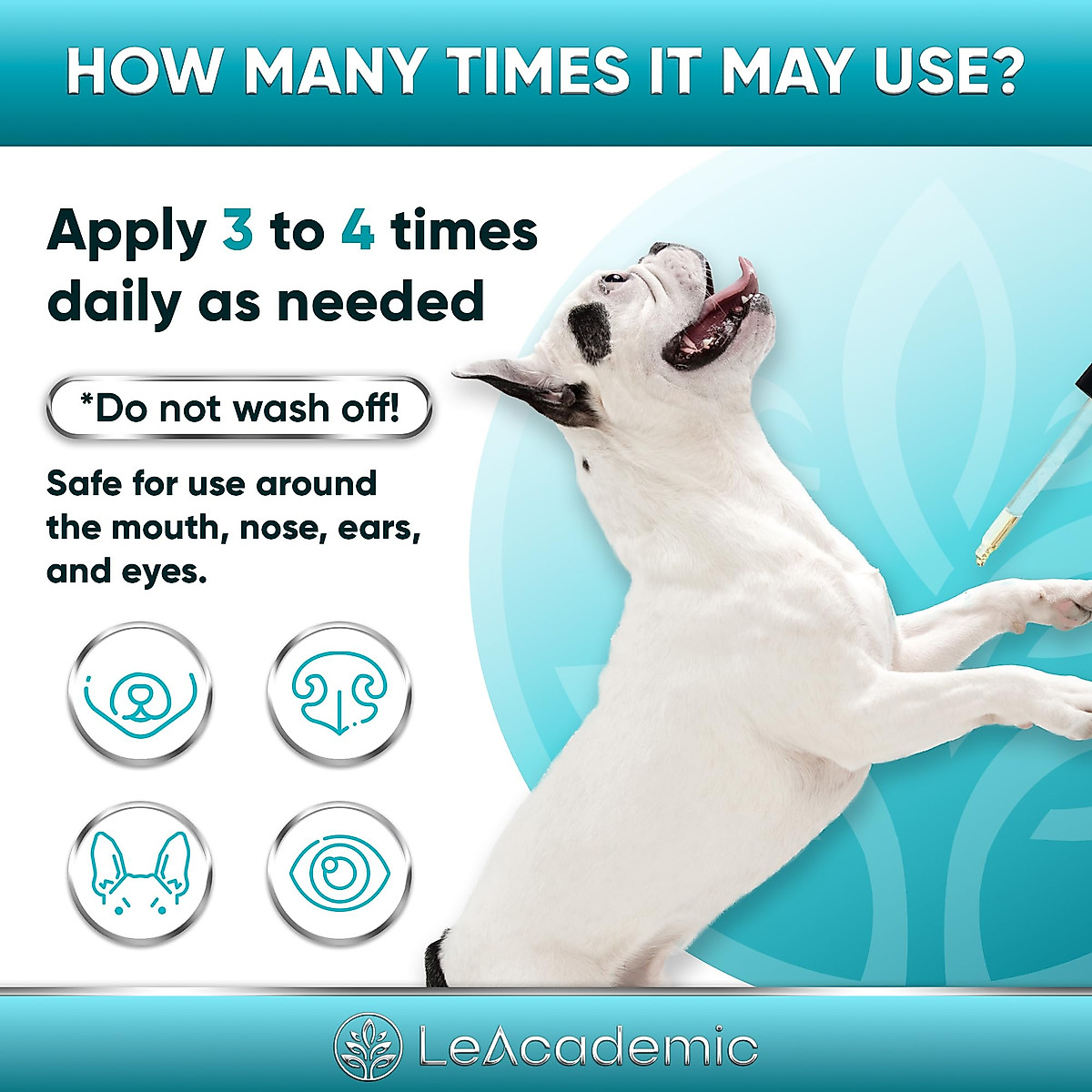 HOW MANY TIMES IT MAY USE?

Apply 3 to 4 times daily as needed

*Do not wash off!

Safe for use around the mouth, nose, ears, and eyes.

LeAcademic